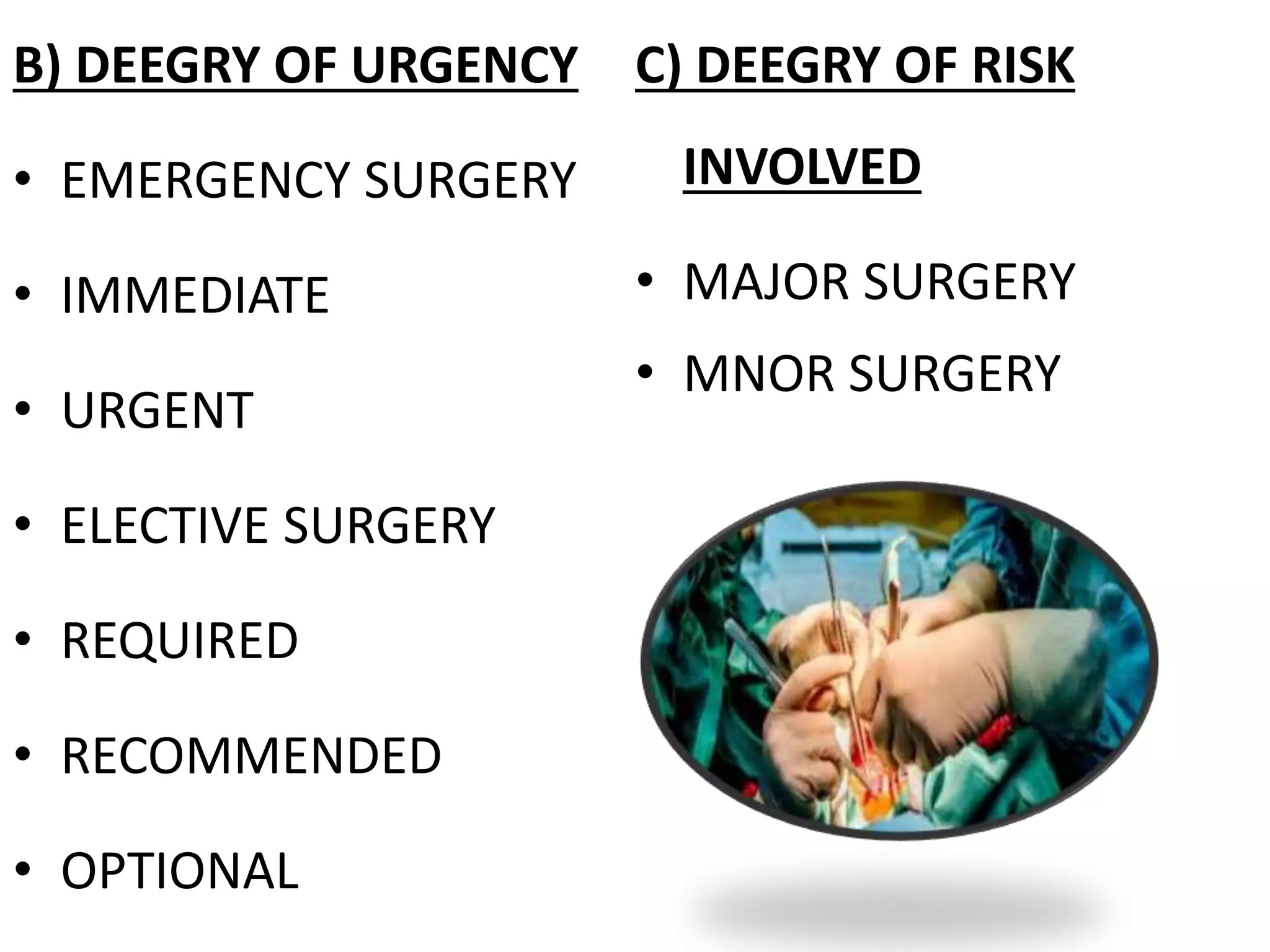 B) DEEGRY OF URGENCY

• EMERGENCY SURGERY

• IMMEDIATE

• URGENT

• ELECTIVE SURGERY

• REQUIRED

• RECOMMENDED

• OPTIONAL

C) DEEGRY OF RISK INVOLVED

• MAJOR SURGERY

• MNOR SURGERY